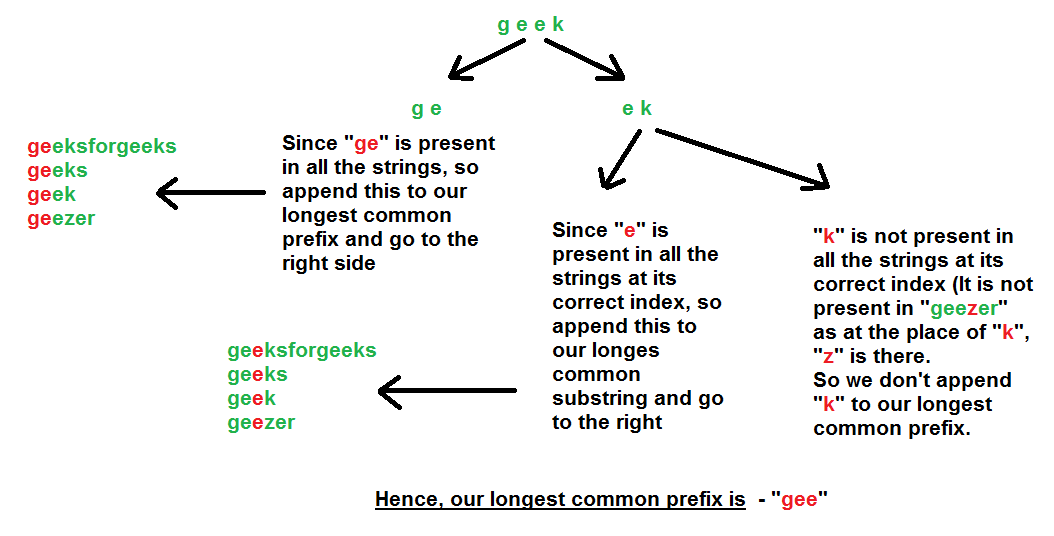 g e e k

g e

e k

geeksforgeeks
geeks
geek
geezer

Since "ge" is present in all the strings, so append this to our longest common prefix and go to the right side

Since "e" is present in all the strings at its correct index, so append this to our longes common substring and go to the right

"k" is not present in all the strings at its correct index (It is not present in "geezer" as at the place of "k", "z" is there. So we don't append "k" to our longest common prefix.

geeksforgeeks
geeks
geek
geezer

Hence, our longest common prefix is - "gee"